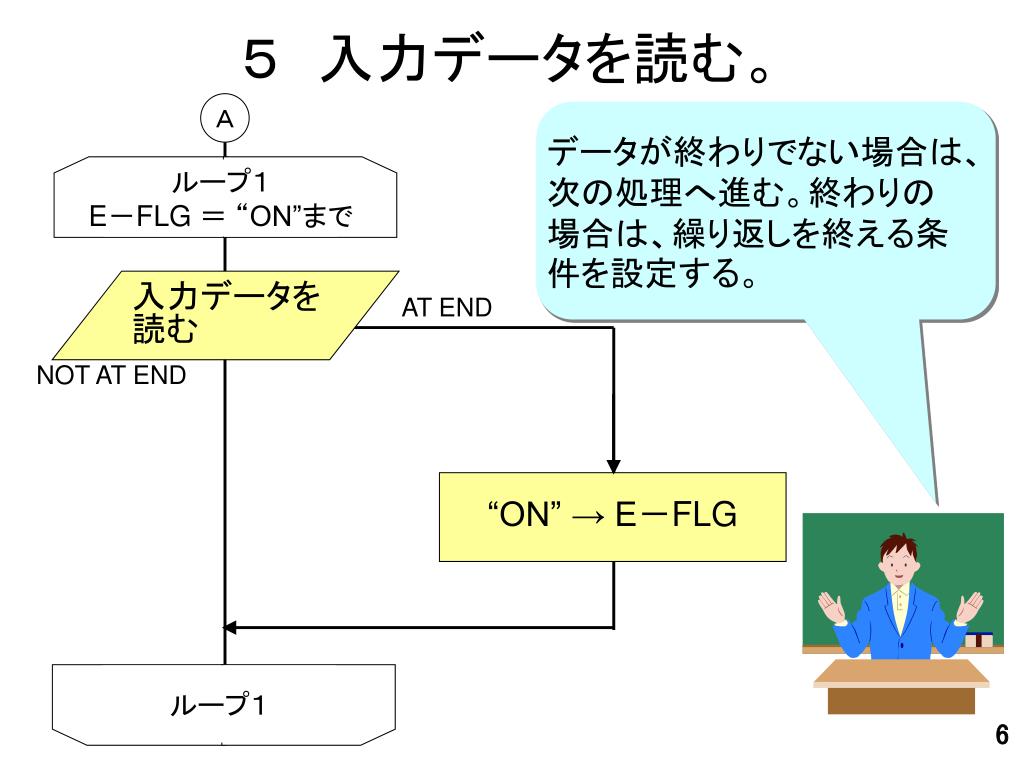 ５ 入力データを読む。

A

ループ1
E－FLG ＝ “ON”まで

入力データを読む

AT END

NOT AT END

“ON” → E－FLG

ループ1

データが終わりでない場合は、次の処理へ進む。終わりの場合は、繰り返しを終える条件を設定する。

6